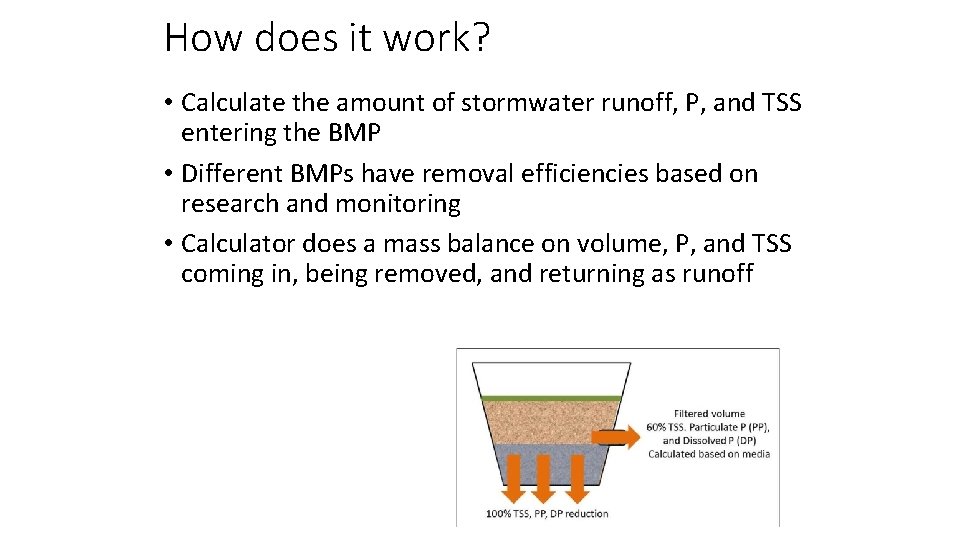 How does it work?

• Calculate the amount of stormwater runoff, P, and TSS entering the BMP

• Different BMPs have removal efficiencies based on research and monitoring

• Calculator does a mass balance on volume, P, and TSS coming in, being removed, and returning as runoff

Filtered volume
60% TSS. Particulate P (PP), and Dissolved P (DP)
Calculated based on media

100% TSS, PP, DP reduction